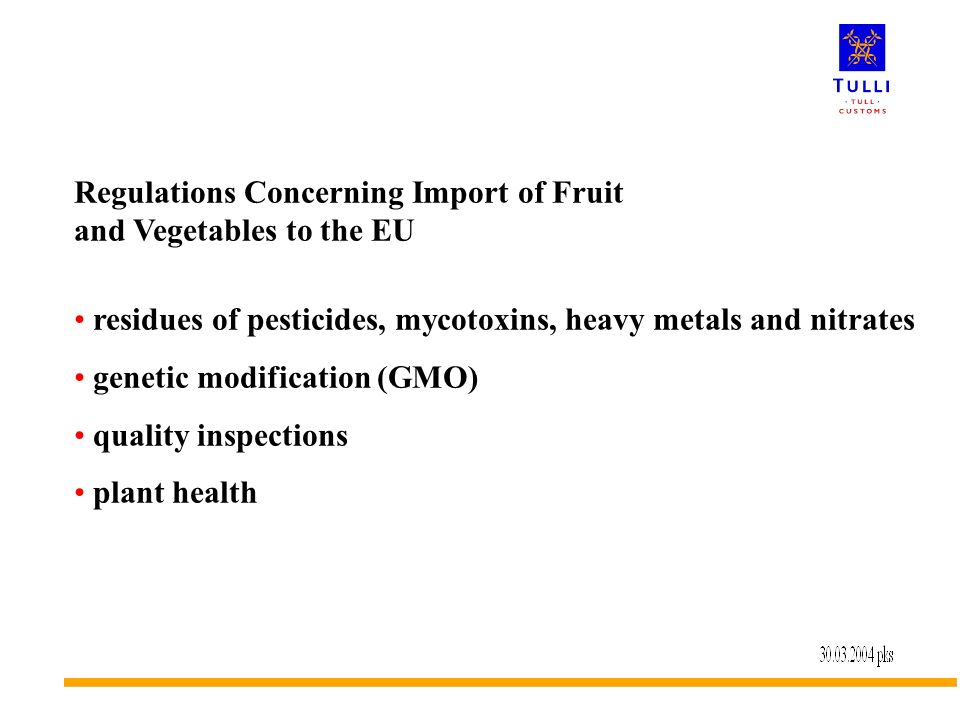 TULLI
· TULL ·
CUSTOMS

Regulations Concerning Import of Fruit and Vegetables to the EU

• residues of pesticides, mycotoxins, heavy metals and nitrates

• genetic modification (GMO)

• quality inspections

• plant health

30.03.2004 pks